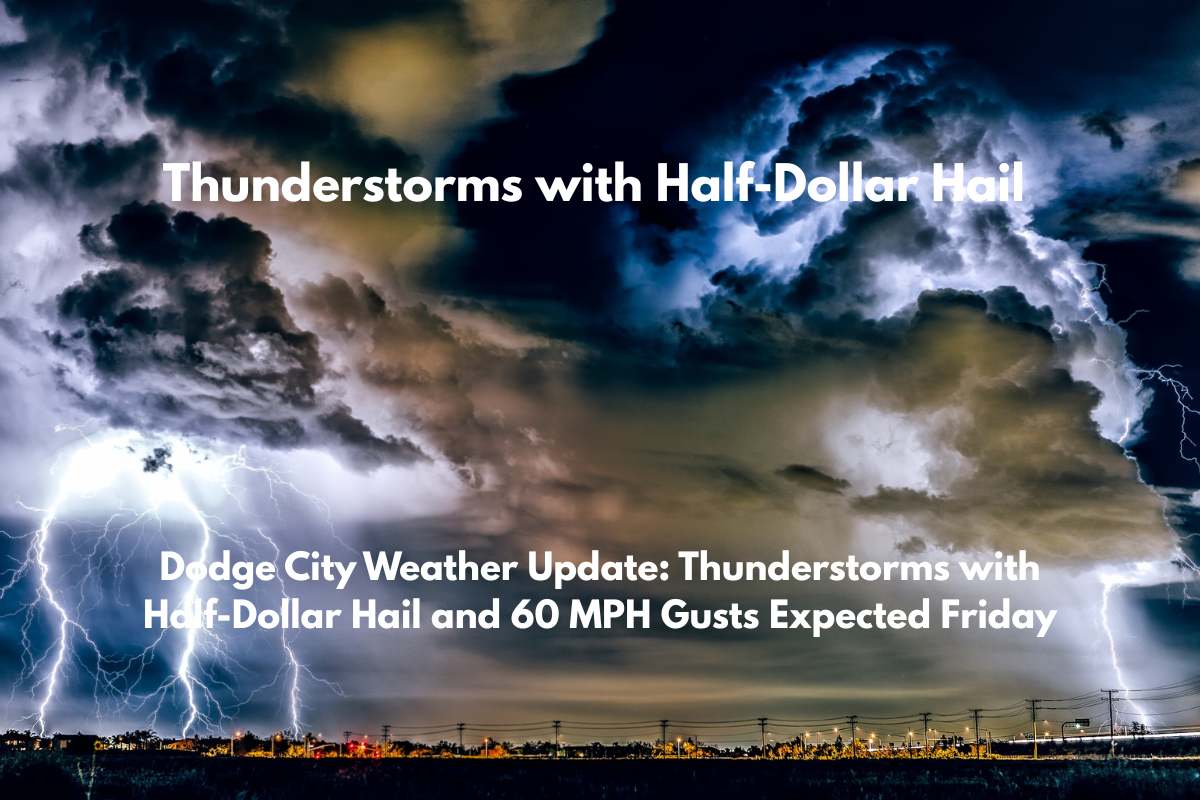 Thunderstorms with Half-Dollar Hail

Dodge City Weather Update: Thunderstorms with Half-Dollar Hail and 60 MPH Gusts Expected Friday